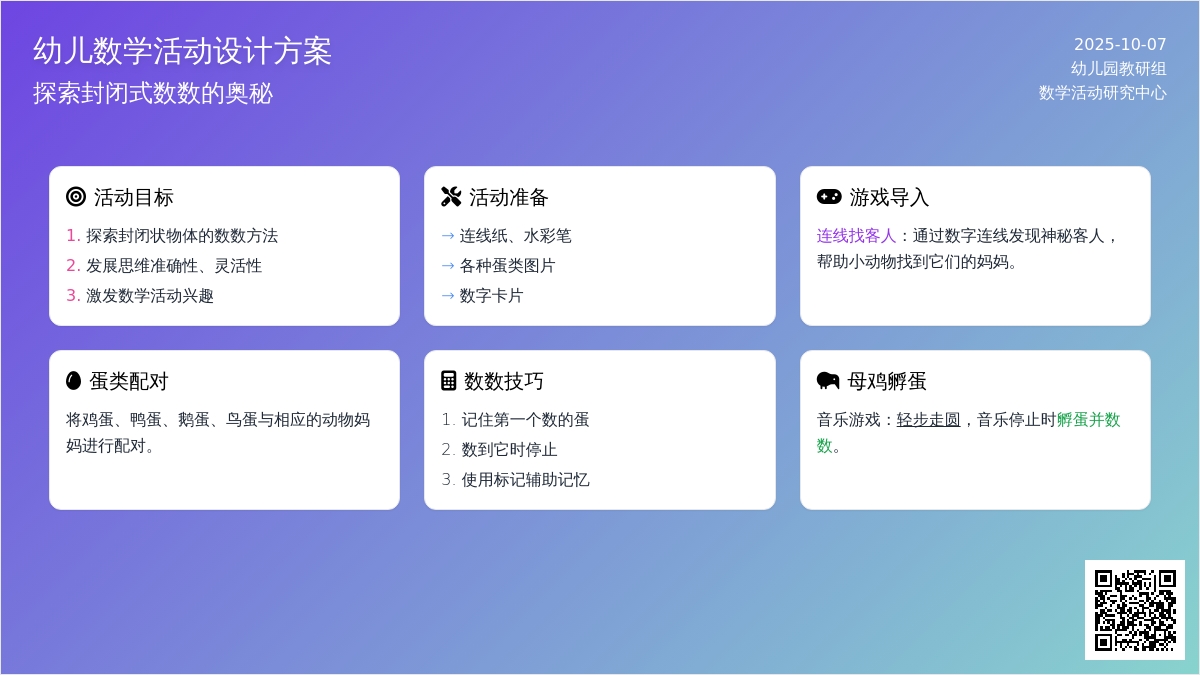 幼儿数学活动设计方案
探索封闭式数数的奥秘

2025-10-07
幼儿园教研组
数学活动研究中心

活动目标
1. 探索封闭状物体的数数方法
2. 发展思维准确性、灵活性
3. 激发数学活动兴趣

活动准备
→ 连线纸、水彩笔
→ 各种蛋类图片
→ 数字卡片

游戏导入
连线找客人：通过数字连线发现神秘客人，帮助小动物找到它们的妈妈。

蛋类配对
将鸡蛋、鸭蛋、鹅蛋、鸟蛋与相应的动物妈妈进行配对。

数数技巧
1. 记住第一个数的蛋
2. 数到它时停止
3. 使用标记辅助记忆

母鸡孵蛋
音乐游戏：轻步走圆，音乐停止时孵蛋并数数。